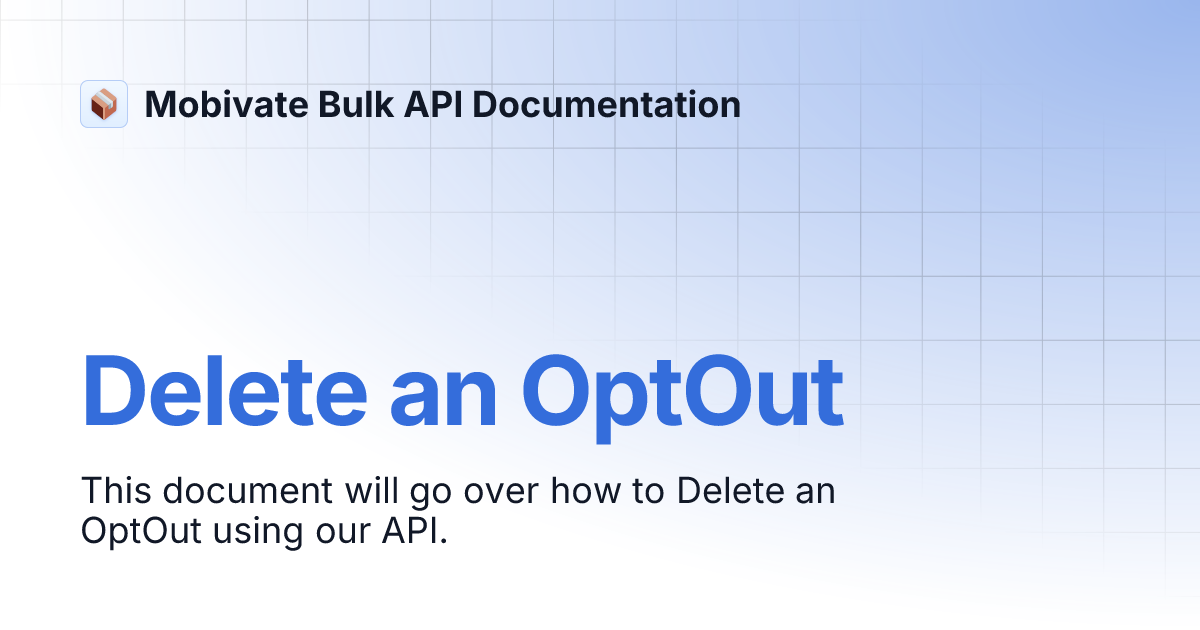 Mobivate Bulk API Documentation

Delete an OptOut

This document will go over how to Delete an OptOut using our API.